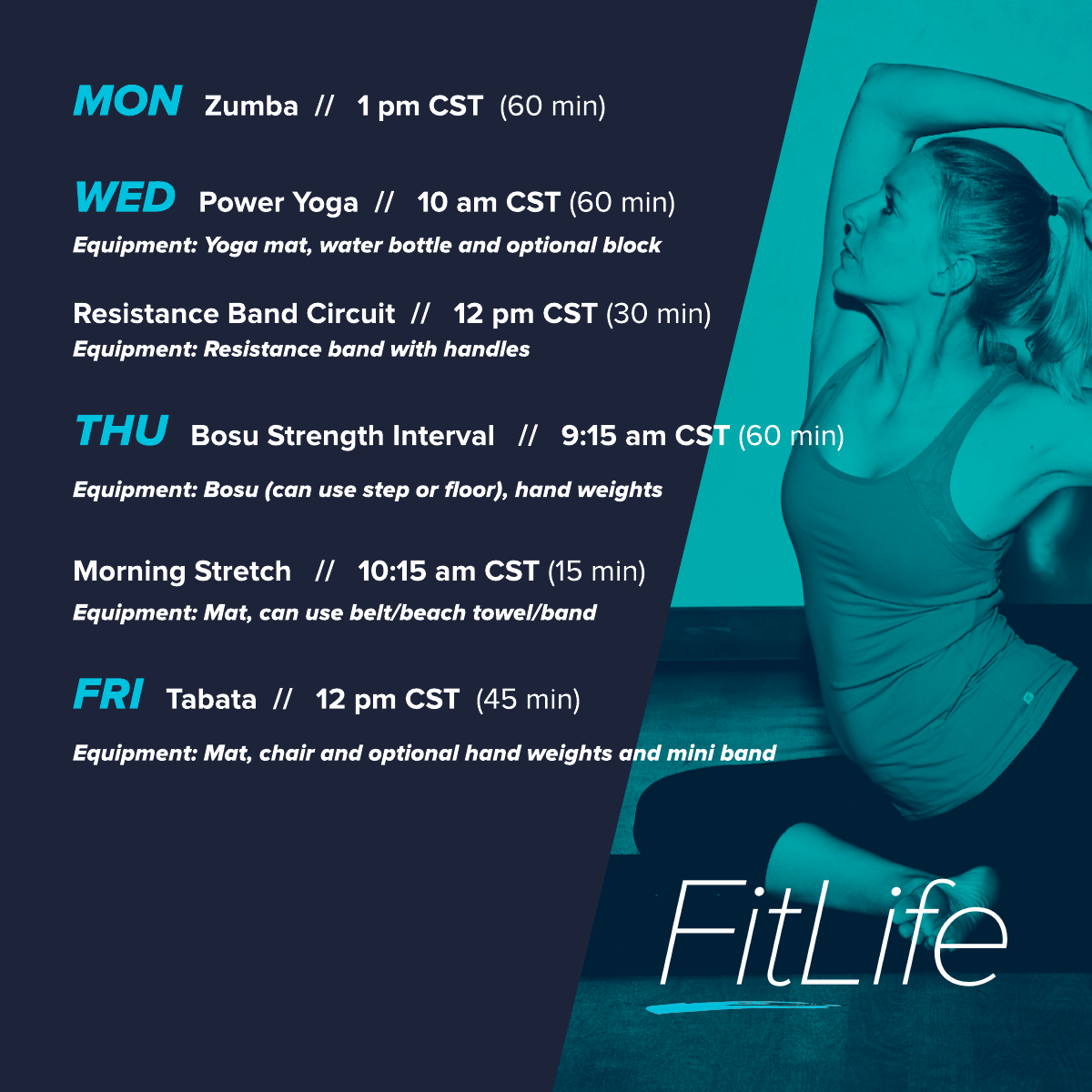 MON Zumba // 1 pm CST (60 min)

WED Power Yoga // 10 am CST (60 min)
Equipment: Yoga mat, water bottle and optional block

Resistance Band Circuit // 12 pm CST (30 min)
Equipment: Resistance band with handles

THU Bosu Strength Interval // 9:15 am CST (60 min)
Equipment: Bosu (can use step or floor), hand weights

Morning Stretch // 10:15 am CST (15 min)
Equipment: Mat, can use belt/beach towel/band

FRI Tabata // 12 pm CST (45 min)
Equipment: Mat, chair and optional hand weights and mini band

FitLife